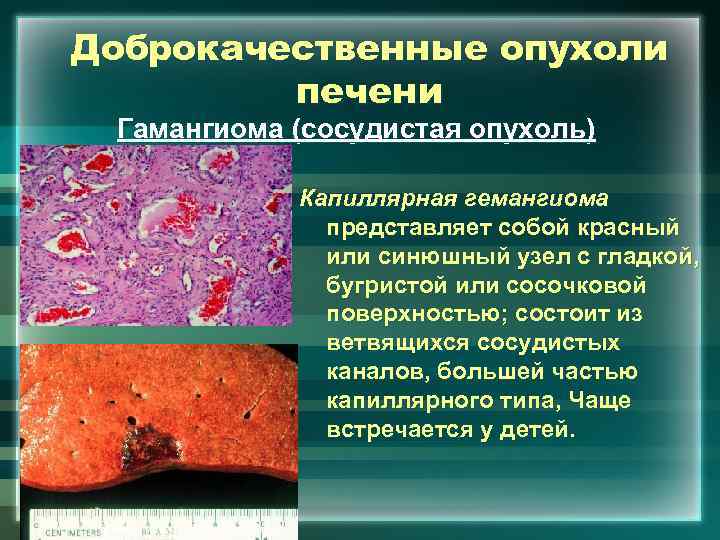 Доброкачественные опухоли печени

Гамангиома (сосудистая опухоль)

Капиллярная гемангиома представляет собой красный или синюшный узел с гладкой, бугристой или сосочковой поверхностью; состоит из ветвящихся сосудистых каналов, большей частью капиллярного типа, Чаще встречается у детей.

CENTIMETERS